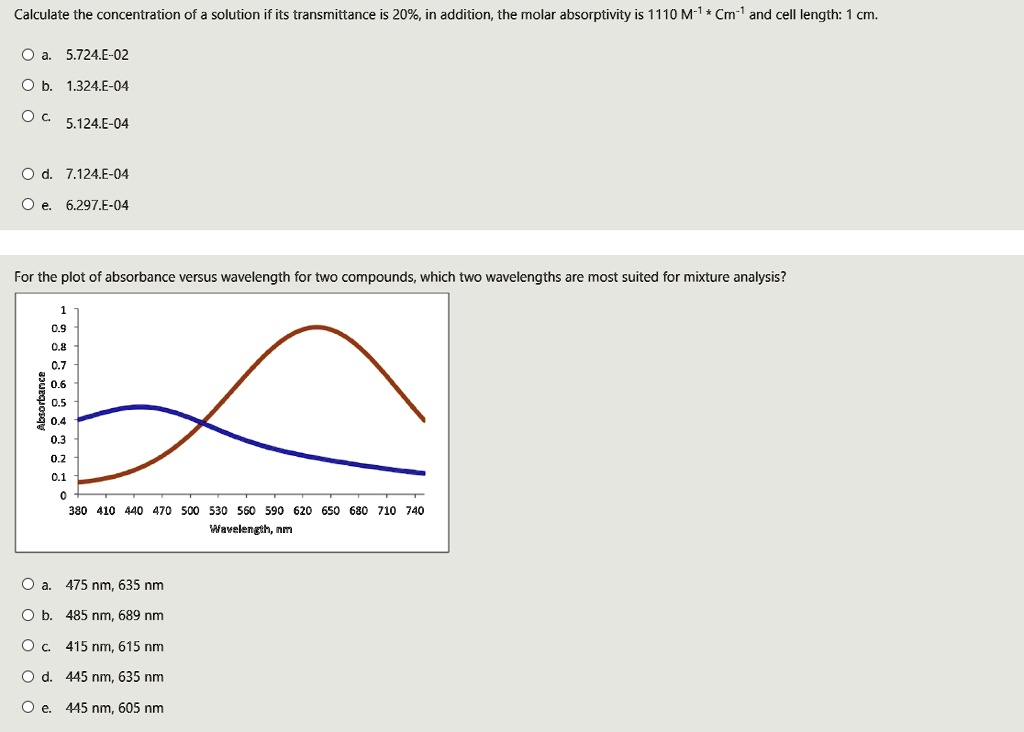 Calculate the concentration of a solution if its transmittance is 20%, in addition, the molar absorptivity is 1110 $M^{-1}$ * $Cm^{-1}$ and cell length: 1 cm.

a. 5.724.E-02

b. 1.324.E-04

c. 5.124.E-04

d. 7.124.E-04

e. 6.297.E-04

For the plot of absorbance versus wavelength for two compounds, which two wavelengths are most suited for mixture analysis?

Absorbance

1
0.9
0.8
0.7
0.6
0.5
0.4
0.3
0.2
0.1
0

380 410 440 470 500 530 560 590 620 650 680 710 740

Wavelength, nm

a. 475 nm, 635 nm

b. 485 nm, 689 nm

c. 415 nm, 615 nm

d. 445 nm, 635 nm

e. 445 nm, 605 nm